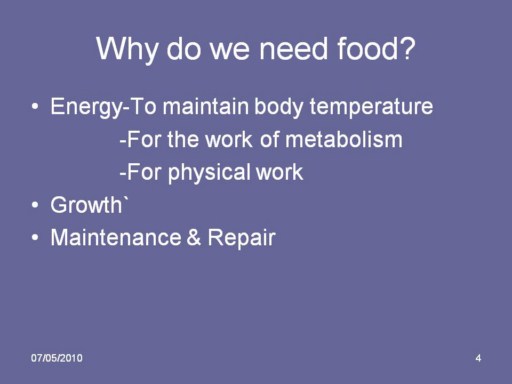 Why do we need food?

• Energy-To maintain body temperature
-For the work of metabolism
-For physical work
• Growth`
• Maintenance & Repair

07/05/2010

4